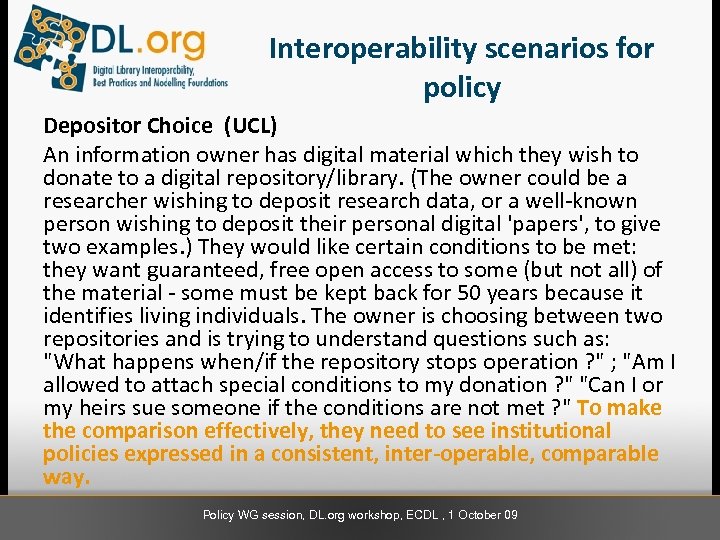 DL.org
Digital Library Interoperability, Best Practices and Modelling Foundations

Interoperability scenarios for policy

Depositor Choice (UCL)

An information owner has digital material which they wish to donate to a digital repository/library. (The owner could be a researcher wishing to deposit research data, or a well-known person wishing to deposit their personal digital 'papers', to give two examples.) They would like certain conditions to be met: they want guaranteed, free open access to some (but not all) of the material - some must be kept back for 50 years because it identifies living individuals. The owner is choosing between two repositories and is trying to understand questions such as: "What happens when/if the repository stops operation ?" ; "Am I allowed to attach special conditions to my donation ?" "Can I or my heirs sue someone if the conditions are not met ?" To make the comparison effectively, they need to see institutional policies expressed in a consistent, inter-operable, comparable way.

Policy WG session, DL.org workshop, ECDL , 1 October 09